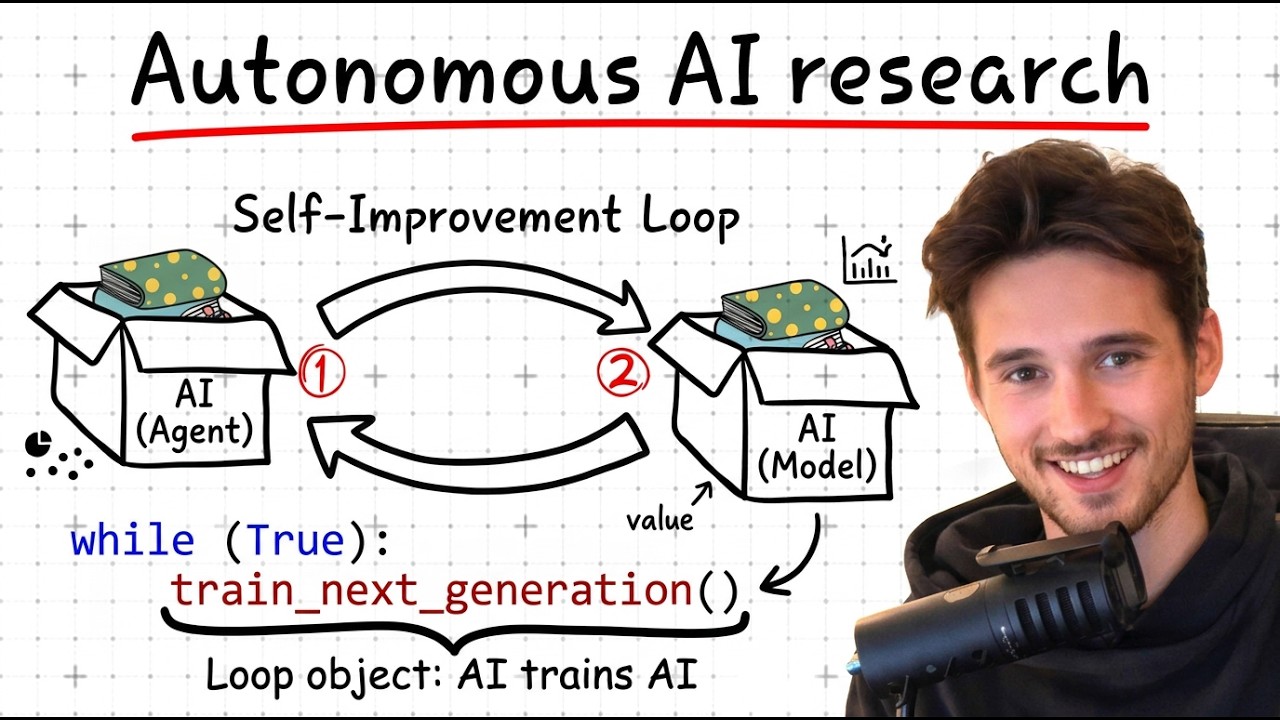 Autonomous AI research

Self-Improvement Loop

AI
(Agent)

①

②

AI
(Model)

value

while (True):
    train_next_generation()

Loop object: AI trains AI